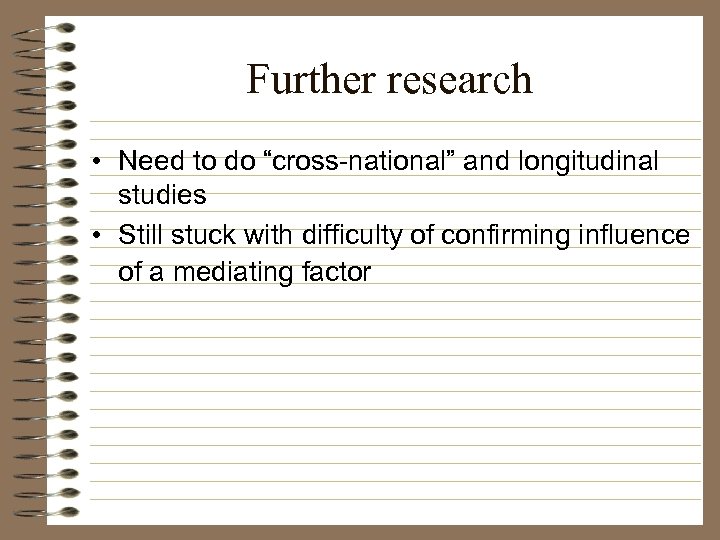 Further research

• Need to do “cross-national” and longitudinal studies
• Still stuck with difficulty of confirming influence of a mediating factor